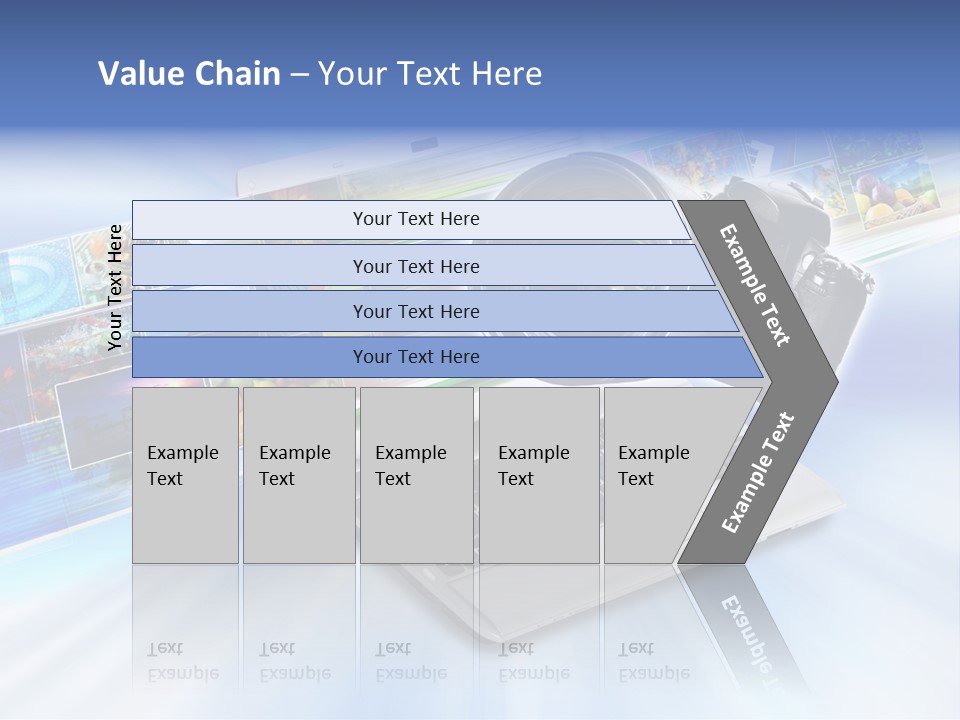 Value Chain – Your Text Here

Your Text Here

Your Text Here

Your Text Here

Your Text Here

Your Text Here

Example Text

Example Text

Example Text

Example Text

Example Text

Example Text

Example Text